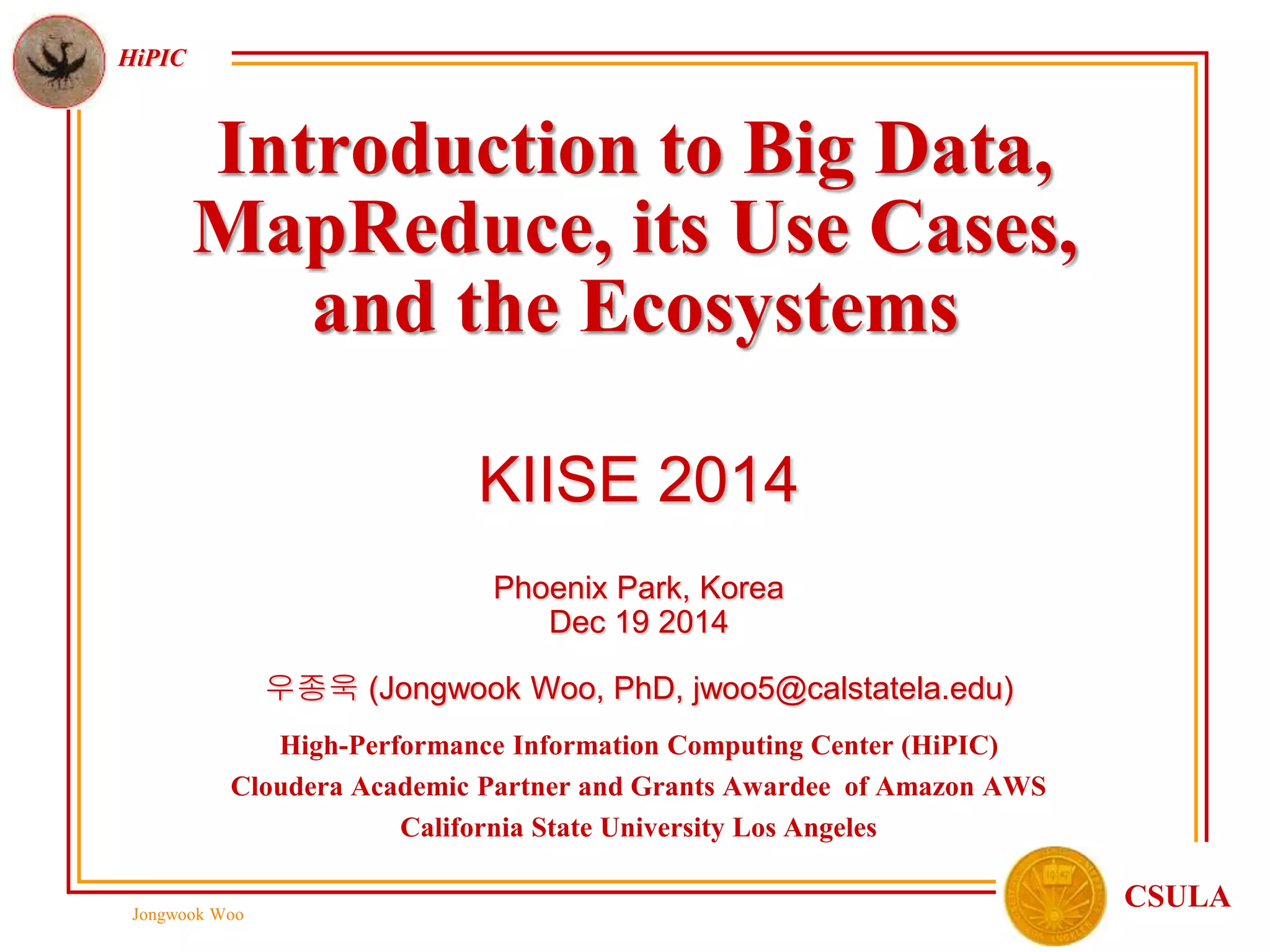 HiPIC

Introduction to Big Data, MapReduce, its Use Cases, and the Ecosystems

KIISE 2014

Phoenix Park, Korea
Dec 19 2014

우종욱 (Jongwook Woo, PhD, jwoo5@calstatela.edu)

High-Performance Information Computing Center (HiPIC)
Cloudera Academic Partner and Grants Awardee of Amazon AWS
California State University Los Angeles

Jongwook Woo

CSULA